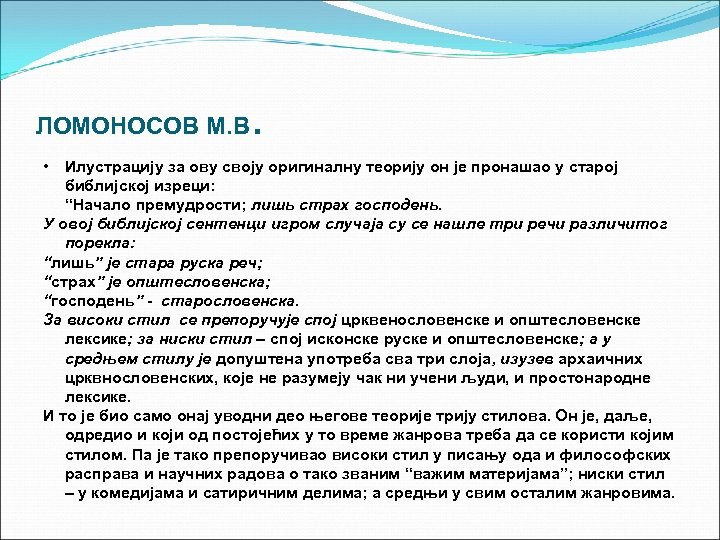 ЛОМОНОСОВ М.В.

• Илустрацију за ову своју оригиналну теорију он је пронашао у старој библијској изреци:
“Начало премудрости; лишь страх господень.

У овој библијској сентенци игром случаја су се нашле три речи различитог порекла:

“лишь” је стара руска реч;

“страх” је општесловенска;

“господень” - старословенска.

За високи стил се препоручује спој црквенословенске и општесловенске лексике; за ниски стил – спој исконске руске и општесловенске; а у средњем стилу је допуштена употреба сва три слоја, изузев архаичних црквнословенских, које не разумеју чак ни учени људи, и простонародне лексике.

И то је био само онај уводни део његове теорије трију стилова. Он је, даље, одредио и који од постојећих у то време жанрова треба да се користи којим стилом. Па је тако препоручивао високи стил у писању ода и философских расправа и научних радова о тако званим “важим материјама”; ниски стил – у комедијама и сатиричним делима; а средњи у свим осталим жанровима.